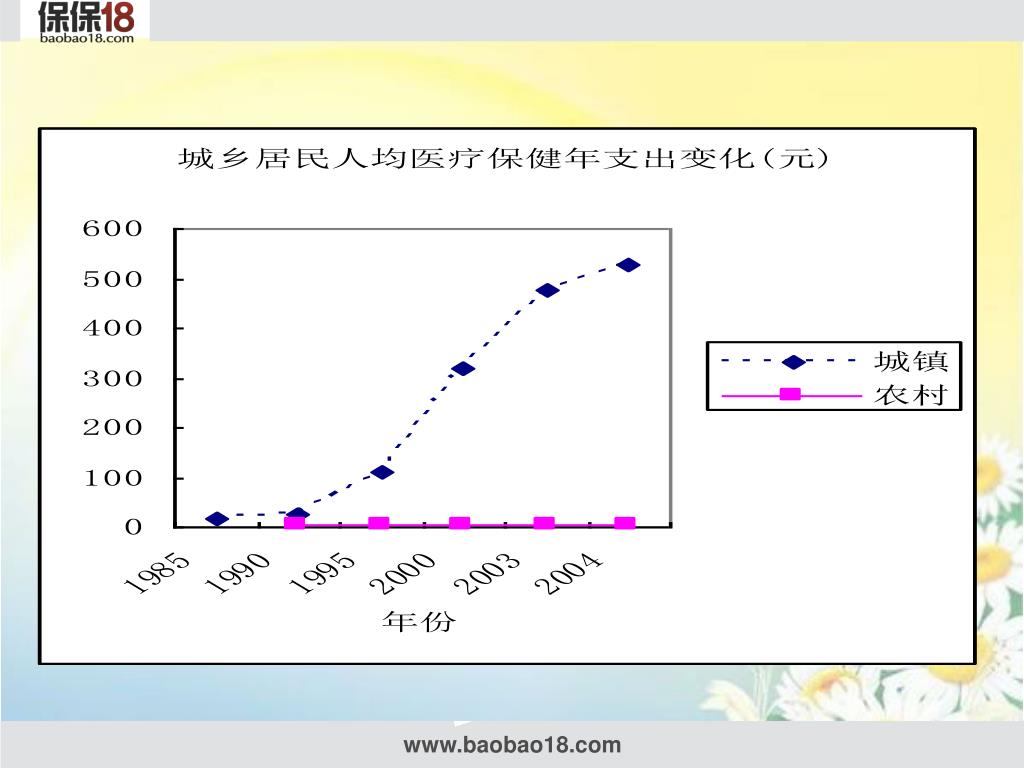 保保18
baobao18.com

城乡居民人均医疗保健年支出变化（元）

600
500
400
300
200
100
0

1985
1990
1995
2000
2003
2004

年份

城镇
农村

www.baobao18.com